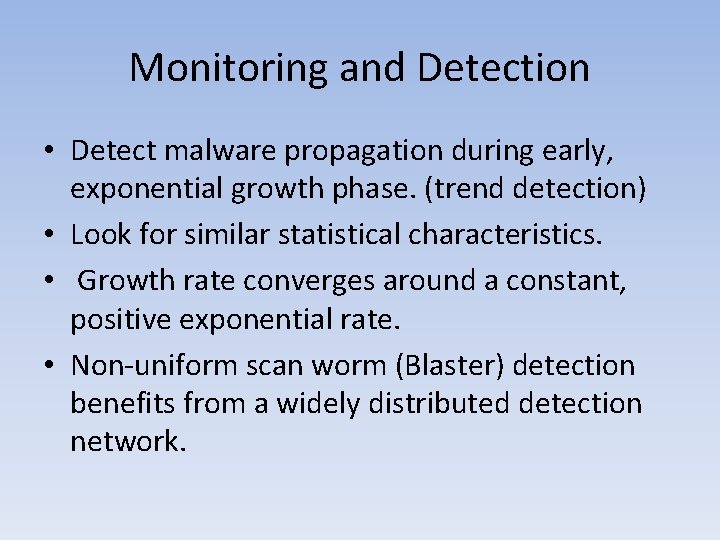 Monitoring and Detection

• Detect malware propagation during early, exponential growth phase. (trend detection)
• Look for similar statistical characteristics.
• Growth rate converges around a constant, positive exponential rate.
• Non-uniform scan worm (Blaster) detection benefits from a widely distributed detection network.